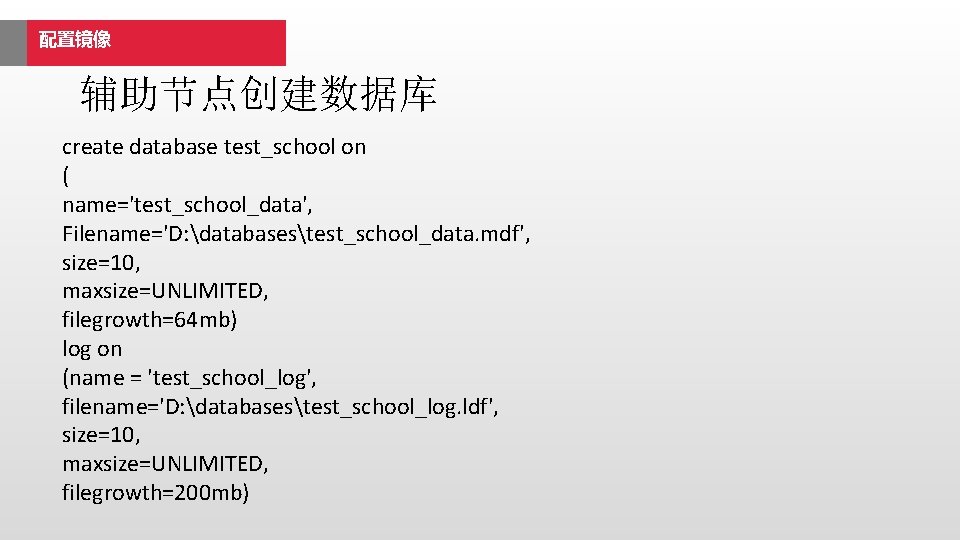 配置镜像

辅助节点创建数据库

create database test_school on
(
name='test_school_data',
Filename='D:\databases\test_school_data.mdf',
size=10,
maxsize=UNLIMITED,
filegrowth=64mb)
log on
(name = 'test_school_log',
filename='D:\databases\test_school_log.ldf',
size=10,
maxsize=UNLIMITED,
filegrowth=200mb)